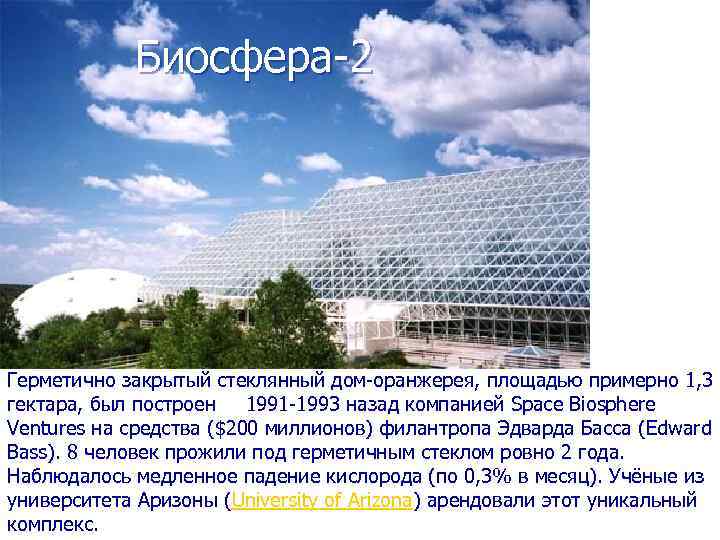 Биосфера-2

Герметично закрытый стеклянный дом-оранжерея, площадью примерно 1,3 гектара, был построен 1991-1993 назад компанией Space Biosphere Ventures на средства ($200 миллионов) филантропа Эдварда Басса (Edward Bass). 8 человек прожили под герметичным стеклом ровно 2 года. Наблюдалось медленное падение кислорода (по 0,3% в месяц). Учёные из университета Аризоны (University of Arizona) арендовали этот уникальный комплекс.